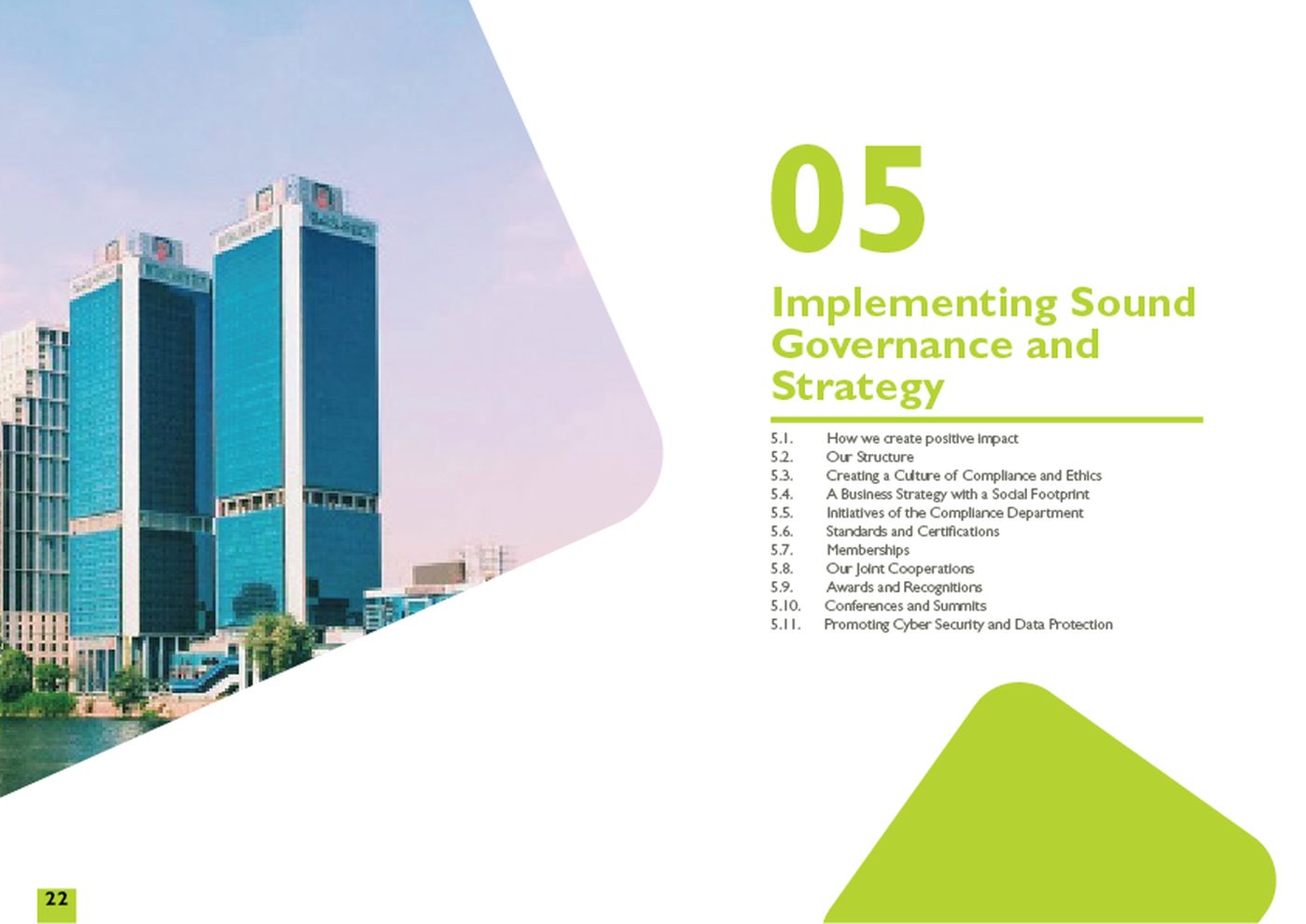 05

Implementing Sound Governance and Strategy

5.1. How we create positive impact
5.2. Our Structure
5.3. Creating a Culture of Compliance and Ethics
5.4. A Business Strategy with a Social Footprint
5.5. Initiatives of the Compliance Department
5.6. Standards and Certifications
5.7. Memberships
5.8. Our Joint Cooperations
5.9. Awards and Recognitions
5.10. Conferences and Summits
5.11. Promoting Cyber Security and Data Protection

22